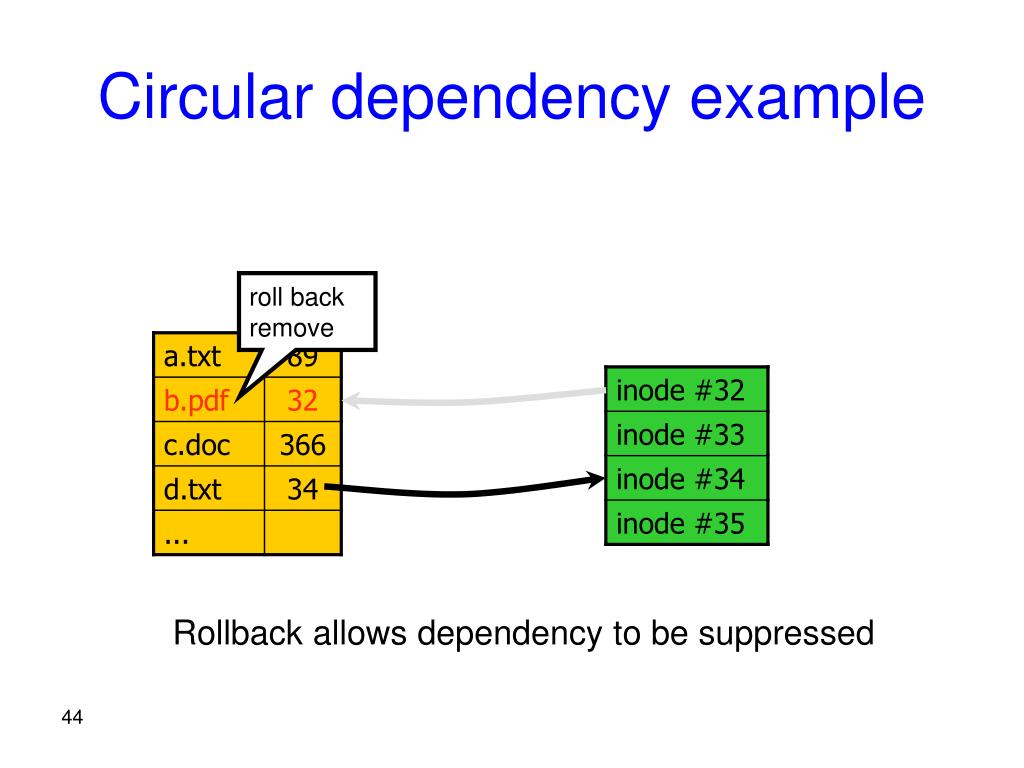 Circular dependency example

roll back remove

| a.txt | 89 |
|---|---|
| b.pdf | 32 |
| c.doc | 366 |
| d.txt | 34 |
| ... | |

| inode #32 |
|---|
| inode #33 |
| inode #34 |
| inode #35 |

Rollback allows dependency to be suppressed

44